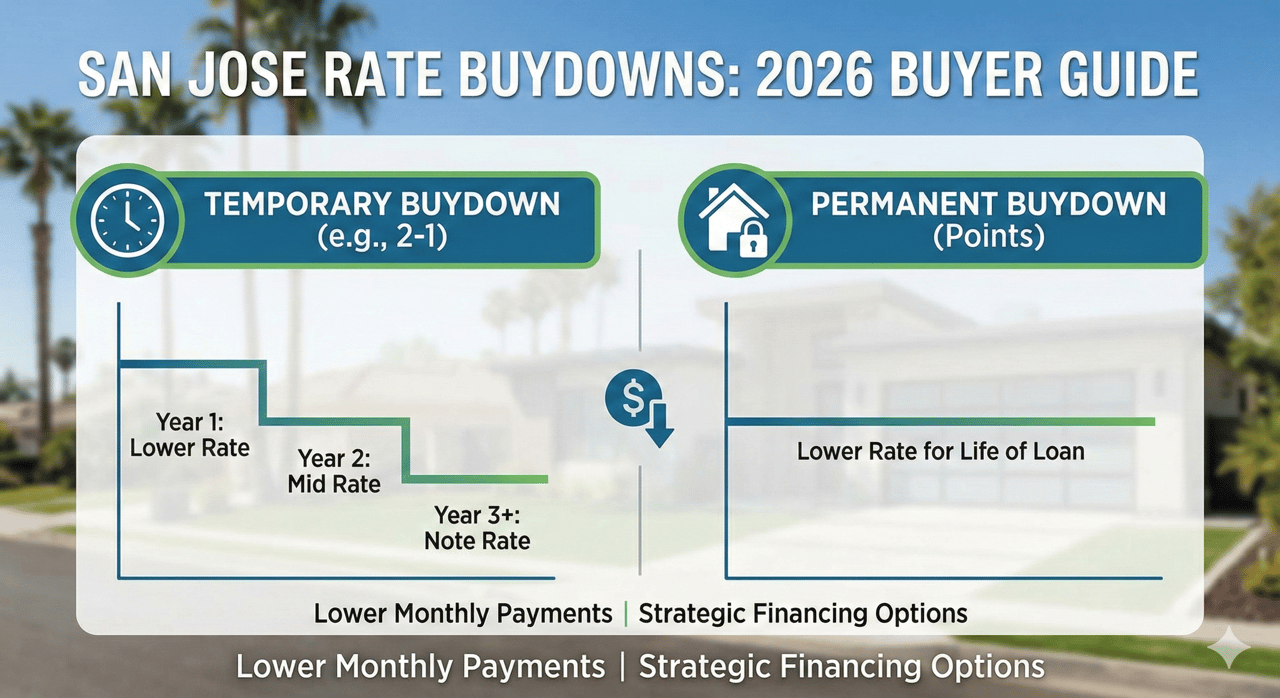 SAN JOSE RATE BUYDOWNS: 2026 BUYER GUIDE

TEMPORARY BUYDOWN (e.g., 2-1)

Year 1: Lower Rate

Year 2: Mid Rate

Year 3+: Note Rate

$

PERMANENT BUYDOWN (Points)

Lower Rate for Life of Loan

Lower Monthly Payments | Strategic Financing Options

Lower Monthly Payments | Strategic Financing Options